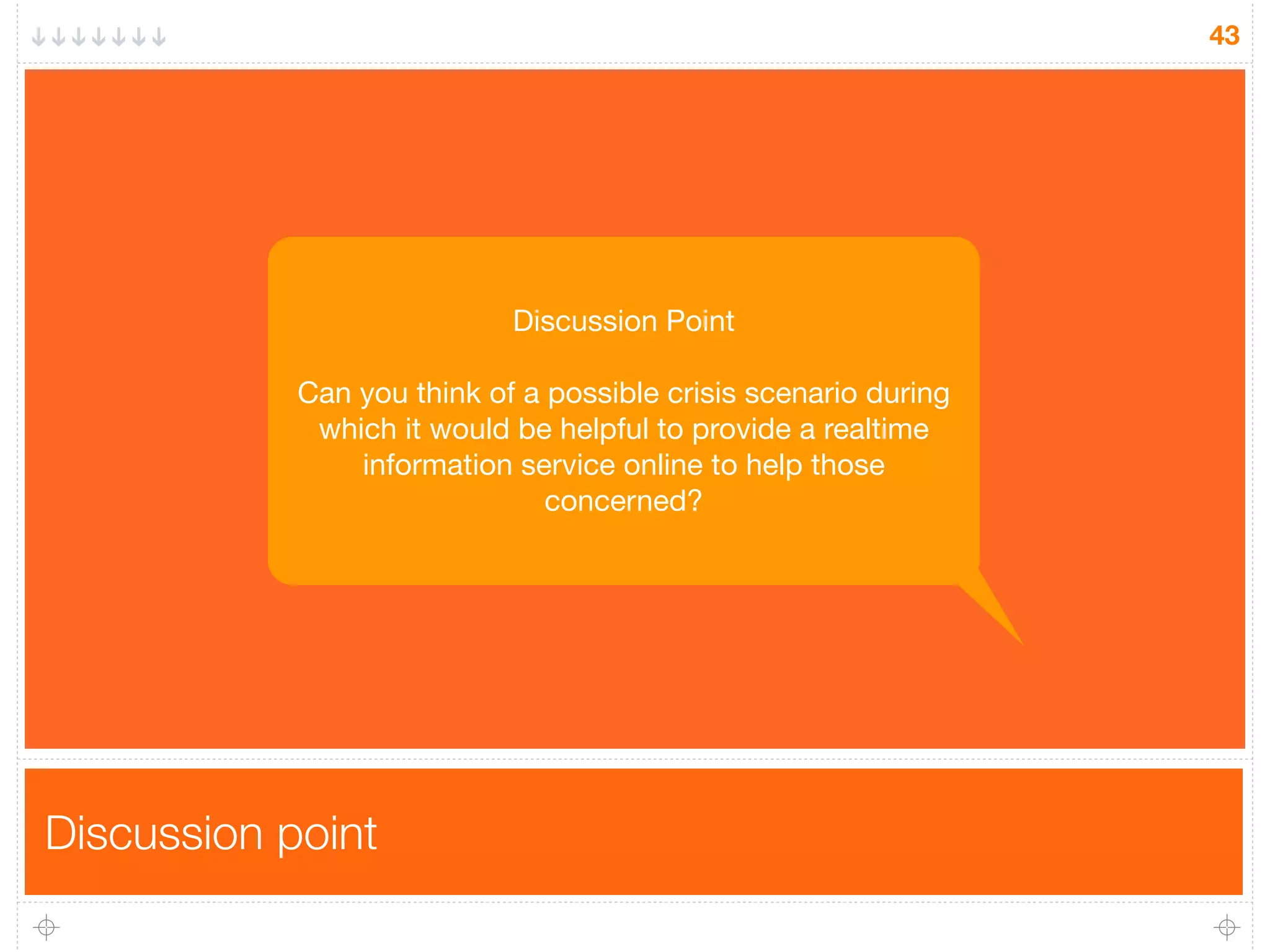 43

Discussion Point

Can you think of a possible crisis scenario during which it would be helpful to provide a realtime information service online to help those concerned?

Discussion point